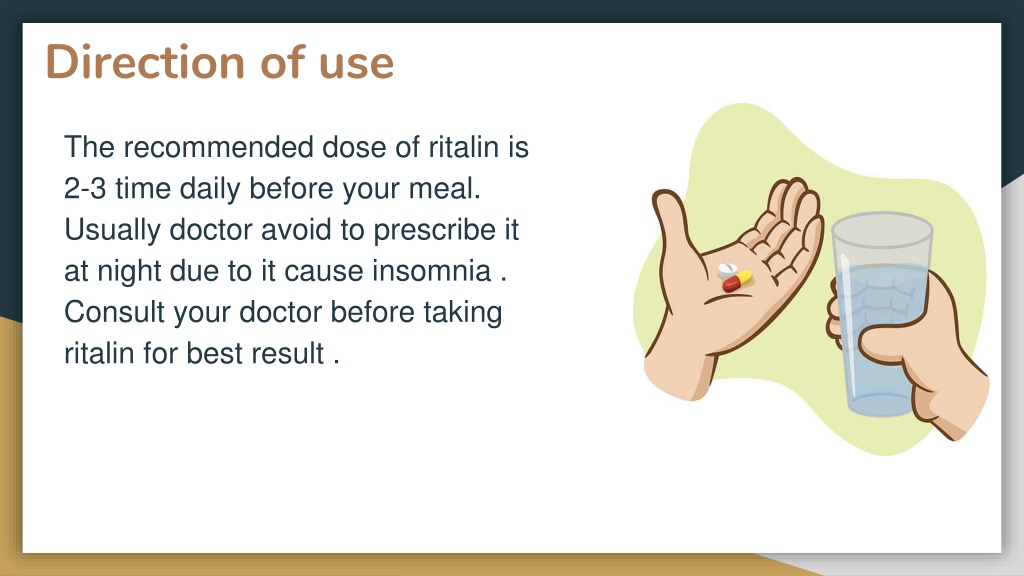 Direction of use

The recommended dose of ritalin is 2-3 time daily before your meal. Usually doctor avoid to prescribe it at night due to it cause insomnia . Consult your doctor before taking ritalin for best result .